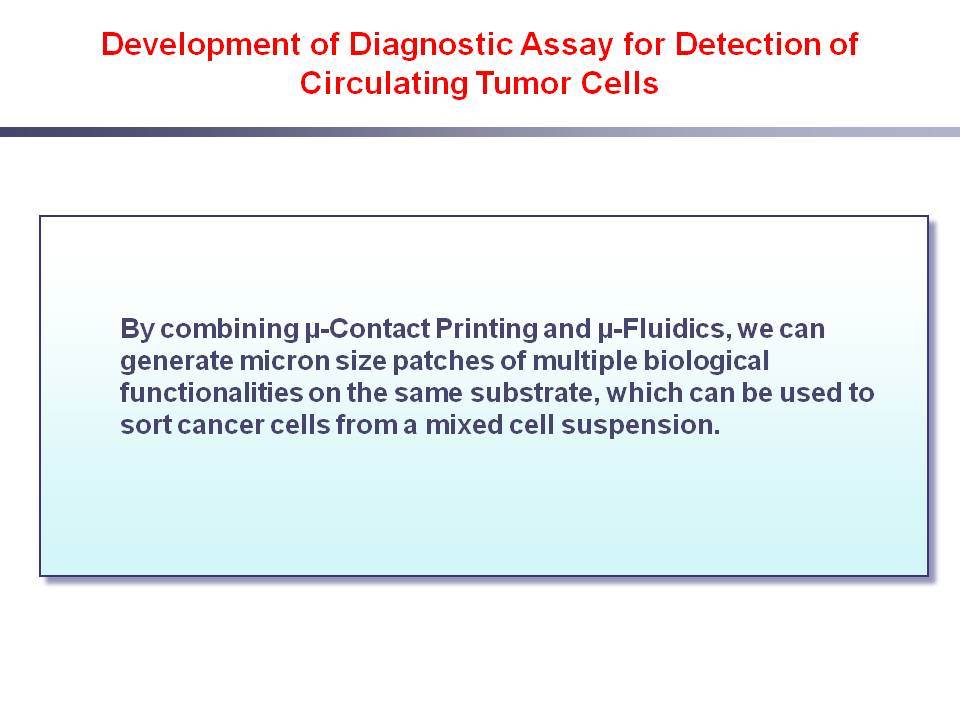 Development of Diagnostic Assay for Detection of Circulating Tumor Cells

By combining µ-Contact Printing and µ-Fluidics, we can generate micron size patches of multiple biological functionalities on the same substrate, which can be used to sort cancer cells from a mixed cell suspension.